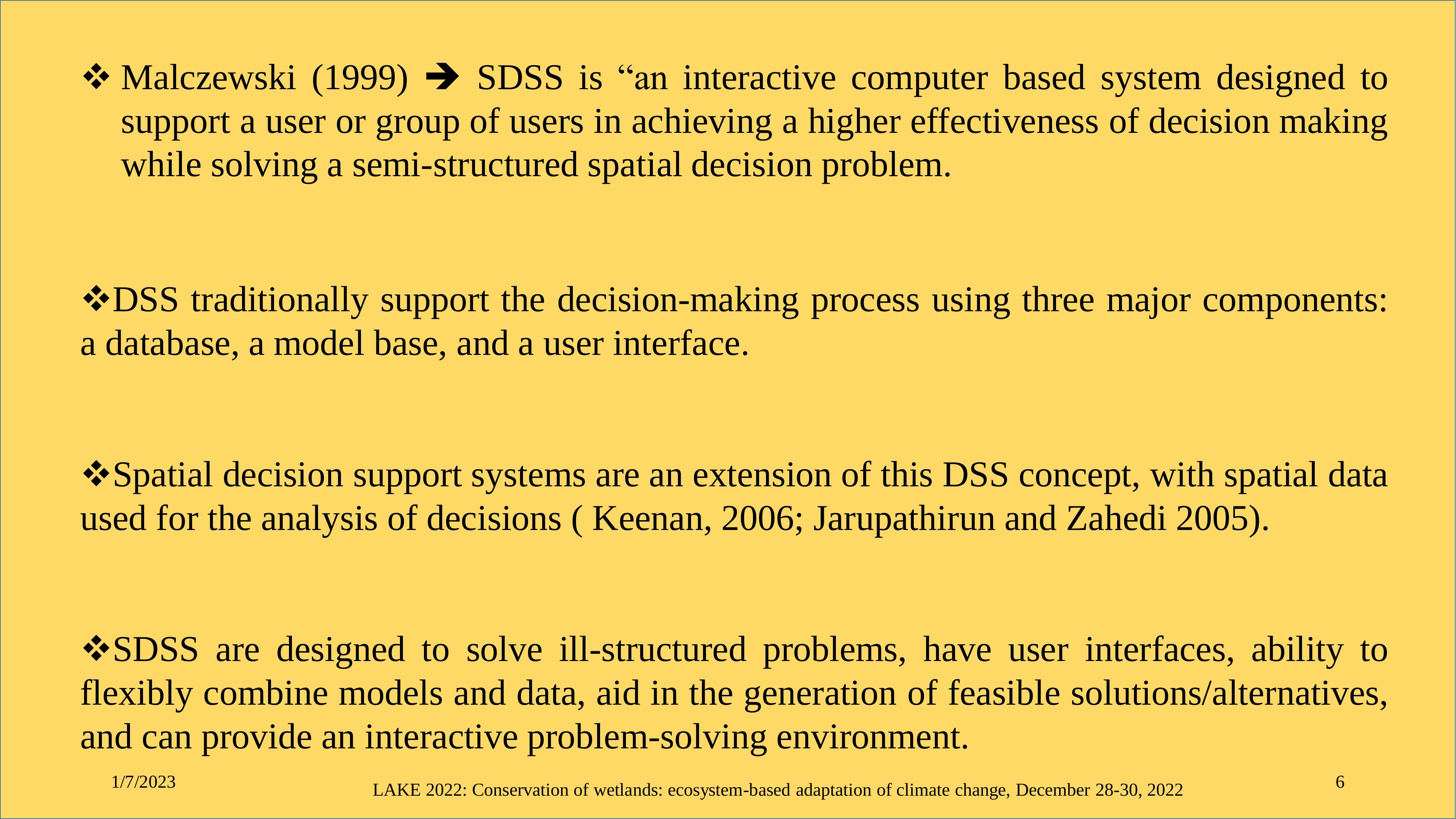 ❖ Malczewski (1999) ➔ SDSS is “an interactive computer based system designed to support a user or group of users in achieving a higher effectiveness of decision making while solving a semi-structured spatial decision problem.

❖DSS traditionally support the decision-making process using three major components: a database, a model base, and a user interface.

❖Spatial decision support systems are an extension of this DSS concept, with spatial data used for the analysis of decisions ( Keenan, 2006; Jarupathirun and Zahedi 2005).

❖SDSS are designed to solve ill-structured problems, have user interfaces, ability to flexibly combine models and data, aid in the generation of feasible solutions/alternatives, and can provide an interactive problem-solving environment.

1/7/2023

LAKE 2022: Conservation of wetlands: ecosystem-based adaptation of climate change, December 28-30, 2022

6